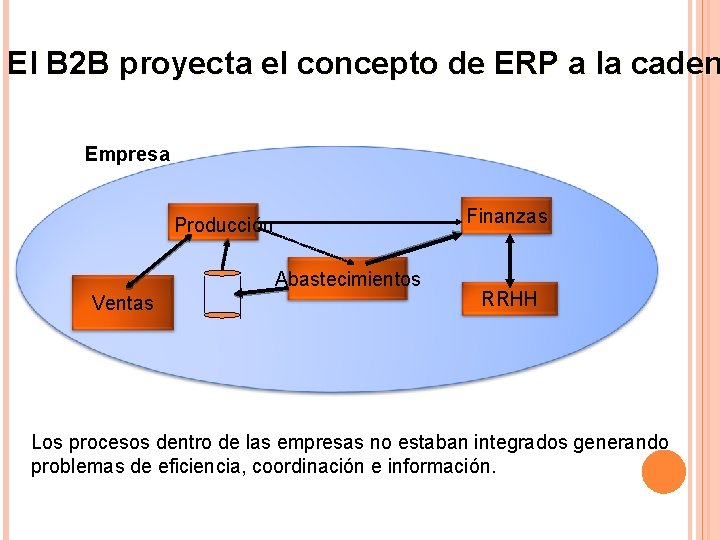 El B2B proyecta el concepto de ERP a la caden

Empresa

Producción

Finanzas

Abastecimientos

Ventas

RRHH

Los procesos dentro de las empresas no estaban integrados generando problemas de eficiencia, coordinación e información.